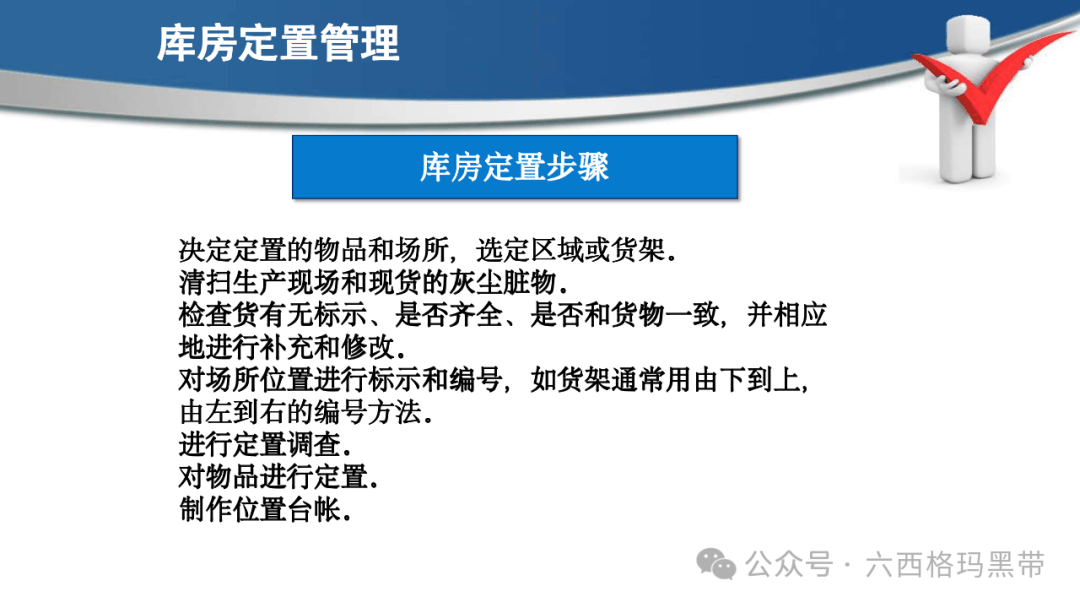 库房定置管理

库房定置步骤

决定定置的物品和场所，选定区域或货架.
清扫生产现场和现货的灰尘脏物.
检查货有无标示、是否齐全、是否和货物一致，并相应地进行补充和修改.
对场所位置进行标示和编号，如货架通常用由下到上，由左到右的编号方法.
进行定置调查.
对物品进行定置.
制作位置台帐.

公众号 · 六西格玛黑带